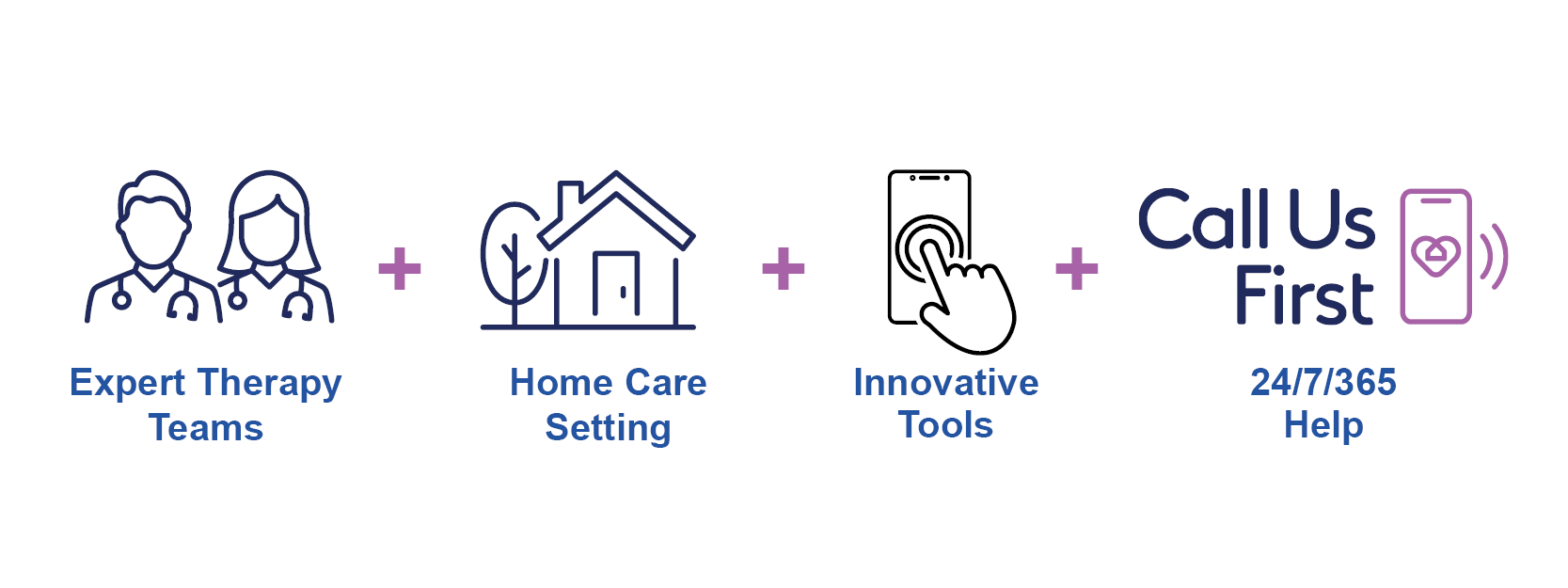 Expert Therapy Teams

+

Home Care Setting

+

Innovative Tools

+

Call Us First

24/7/365 Help